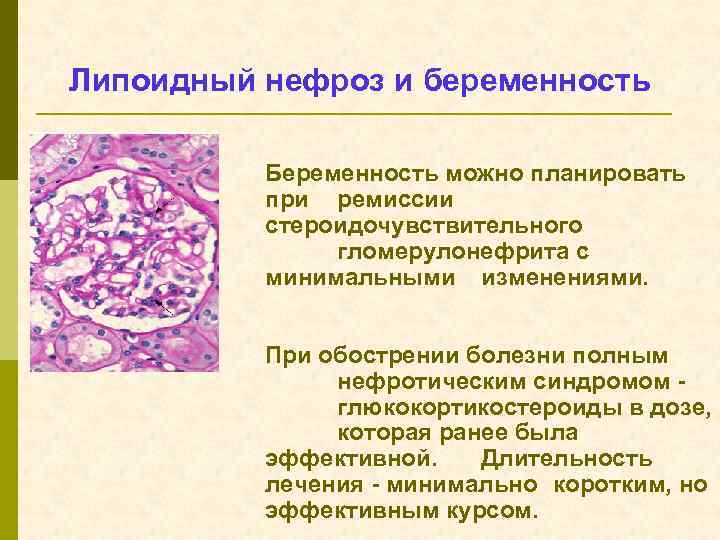 Липоидный нефроз и беременность

Беременность можно планировать при ремиссии стероидочувствительного гломерулонефрита с минимальными изменениями.

При обострении болезни полным нефротическим синдромом - глюкокортикостероиды в дозе, которая ранее была эффективной. Длительность лечения - минимально коротким, но эффективным курсом.